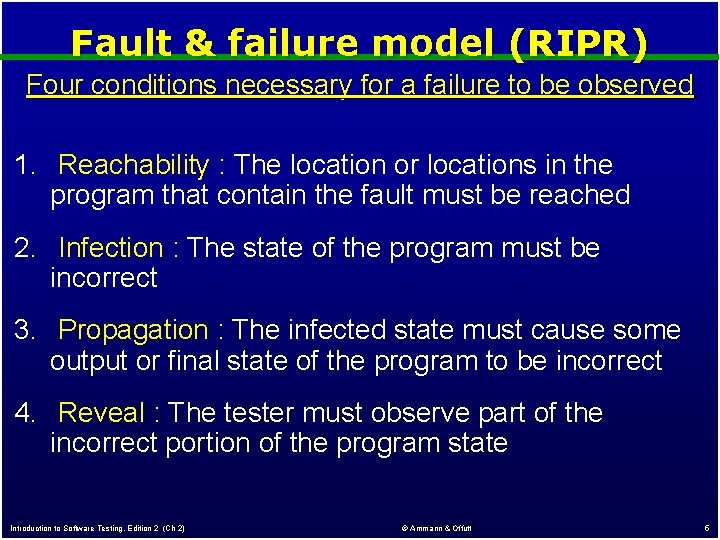 Fault & failure model (RIPR)

Four conditions necessary for a failure to be observed

1. Reachability : The location or locations in the program that contain the fault must be reached

2. Infection : The state of the program must be incorrect

3. Propagation : The infected state must cause some output or final state of the program to be incorrect

4. Reveal : The tester must observe part of the incorrect portion of the program state

Introduction to Software Testing, Edition 2 (Ch 2)

© Ammann & Offutt

6